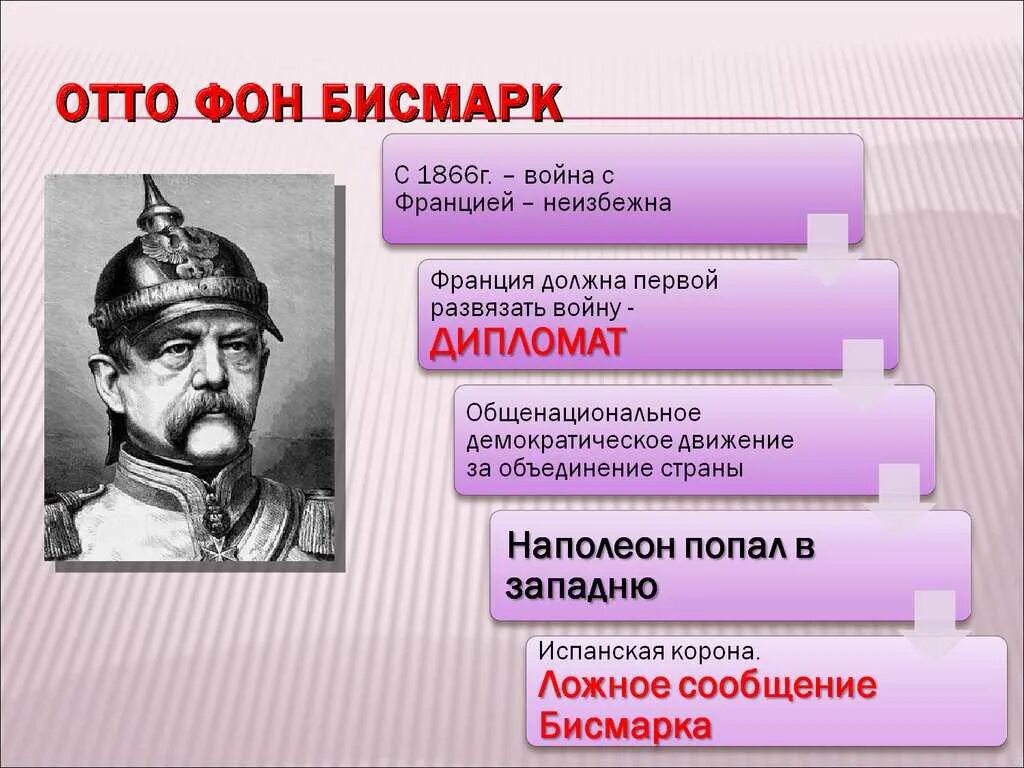 ОТТО ФОН БИСМАРК

С 1866г. – война с Францией – неизбежна

Франция должна первой развязать войну - ДИПЛОМАТ

Общенациональное демократическое движение за объединение страны

Наполеон попал в западню

Испанская корона. Ложное сообщение Бисмарка